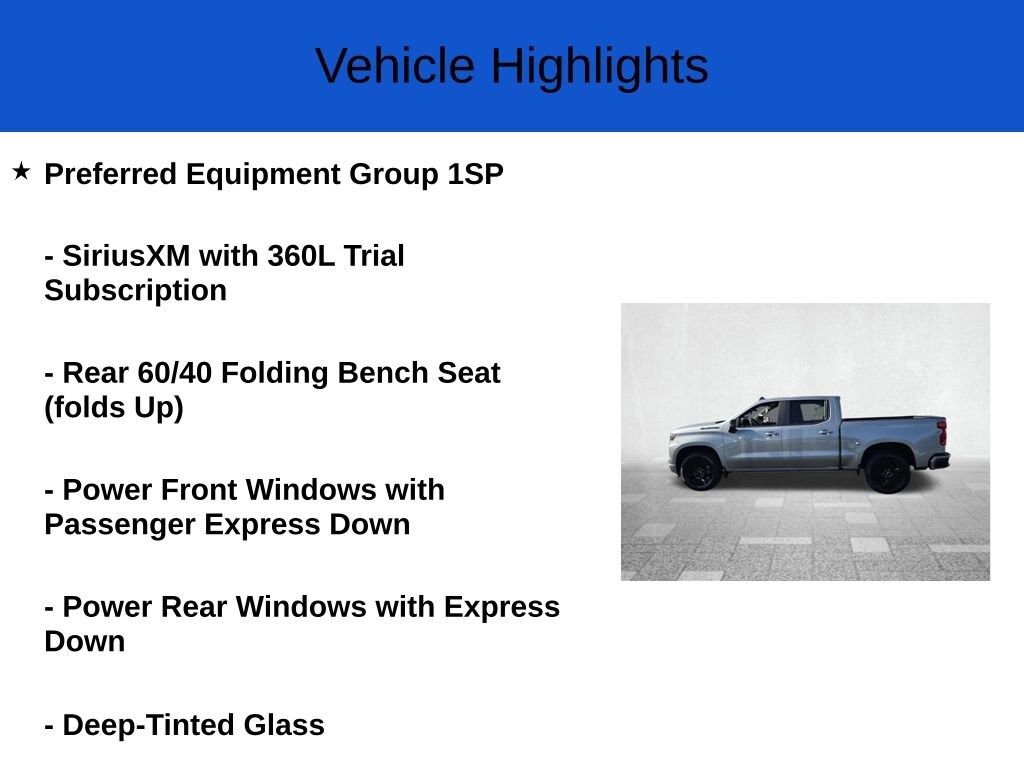 Vehicle Highlights

★ Preferred Equipment Group 1SP

- SiriusXM with 360L Trial Subscription

- Rear 60/40 Folding Bench Seat (folds Up)

- Power Front Windows with Passenger Express Down

- Power Rear Windows with Express Down

- Deep-Tinted Glass